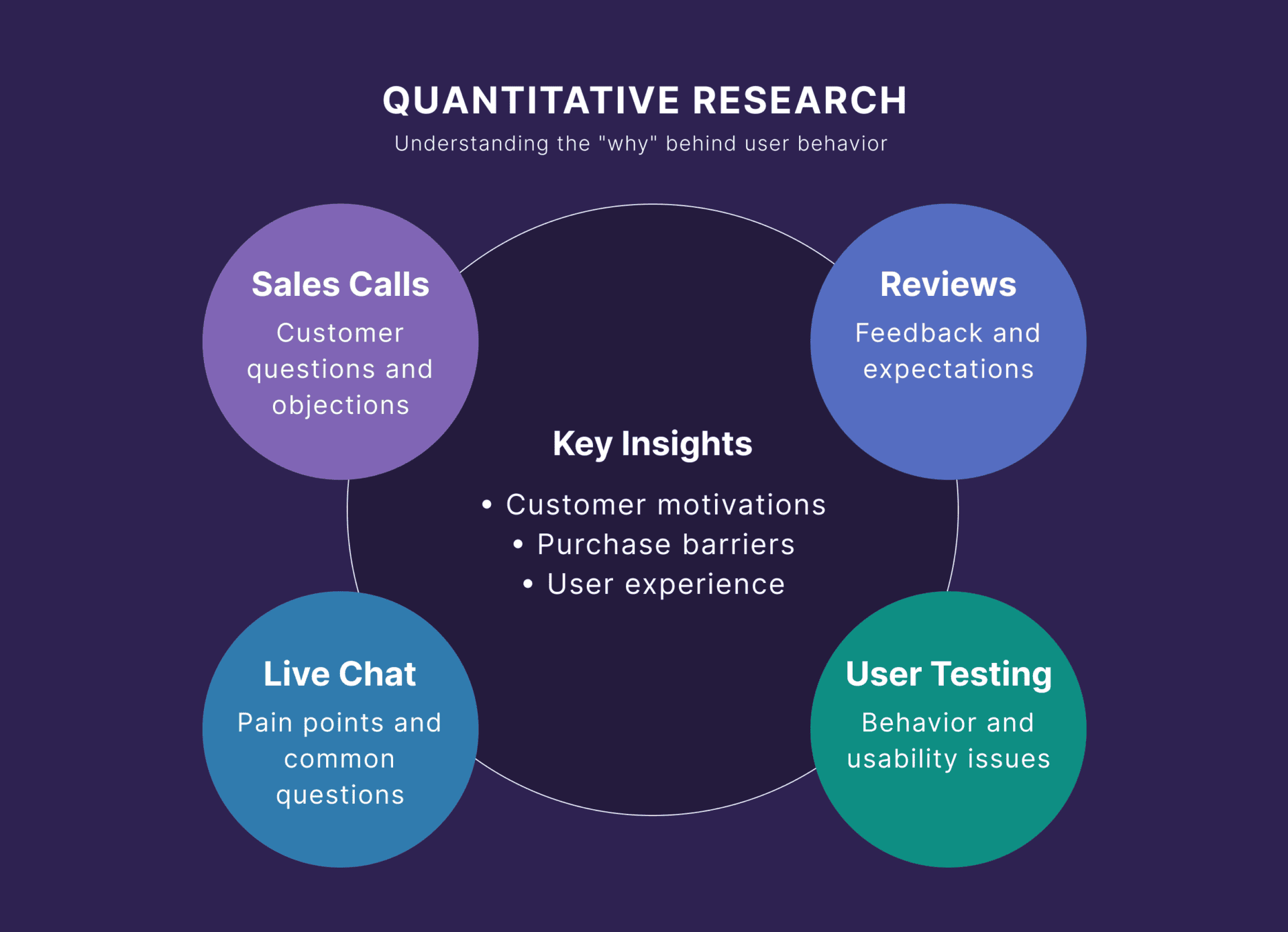 QUANTITATIVE RESEARCH
Understanding the "why" behind user behavior

Sales Calls
Customer questions and objections

Reviews
Feedback and expectations

Key Insights
• Customer motivations
• Purchase barriers
• User experience

Live Chat
Pain points and common questions

User Testing
Behavior and usability issues